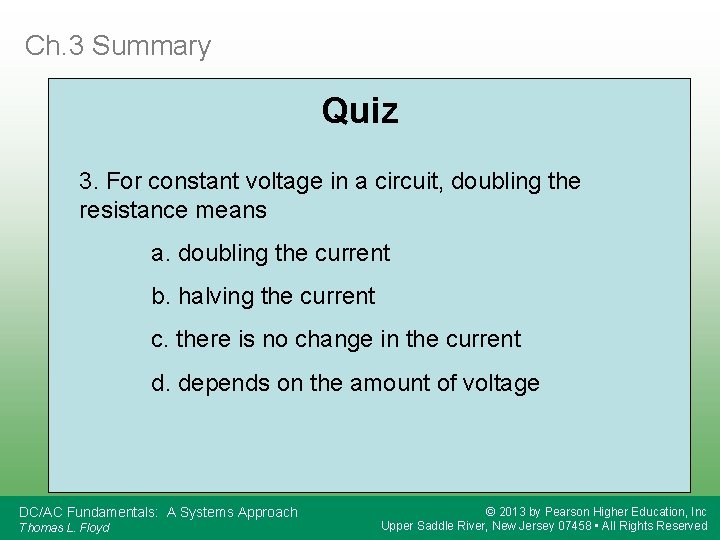 Ch.3 Summary

Quiz

3. For constant voltage in a circuit, doubling the resistance means

a. doubling the current

b. halving the current

c. there is no change in the current

d. depends on the amount of voltage

DC/AC Fundamentals: A Systems Approach
Thomas L. Floyd

© 2013 by Pearson Higher Education, Inc
Upper Saddle River, New Jersey 07458 • All Rights Reserved